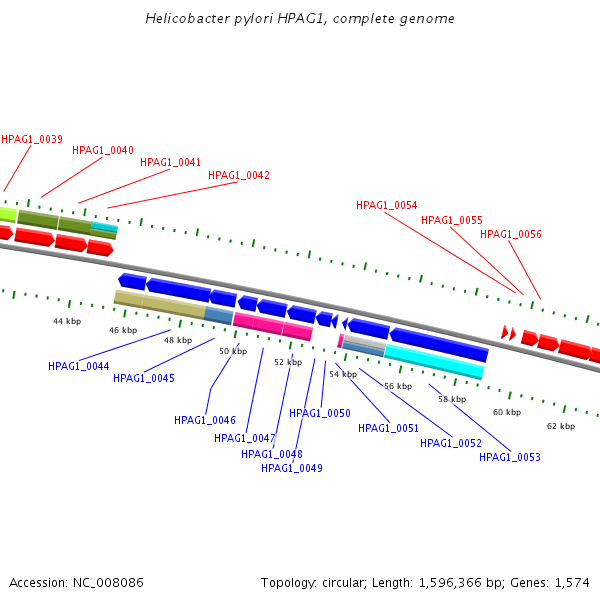 Helicobacter pylori HPAG1, complete genome

HPAG1_0039
HPAG1_0040
HPAG1_0041
HPAG1_0042
HPAG1_0054
HPAG1_0055
HPAG1_0056

44 kbp
46 kbp
48 kbp
50 kbp
52 kbp
54 kbp
56 kbp
58 kbp
60 kbp
62 kbp

HPAG1_0044
HPAG1_0045
HPAG1_0046
HPAG1_0047
HPAG1_0048
HPAG1_0049
HPAG1_0050
HPAG1_0051
HPAG1_0052
HPAG1_0053

Accession: NC_008086

Topology: circular; Length: 1,596,366 bp; Genes: 1,574